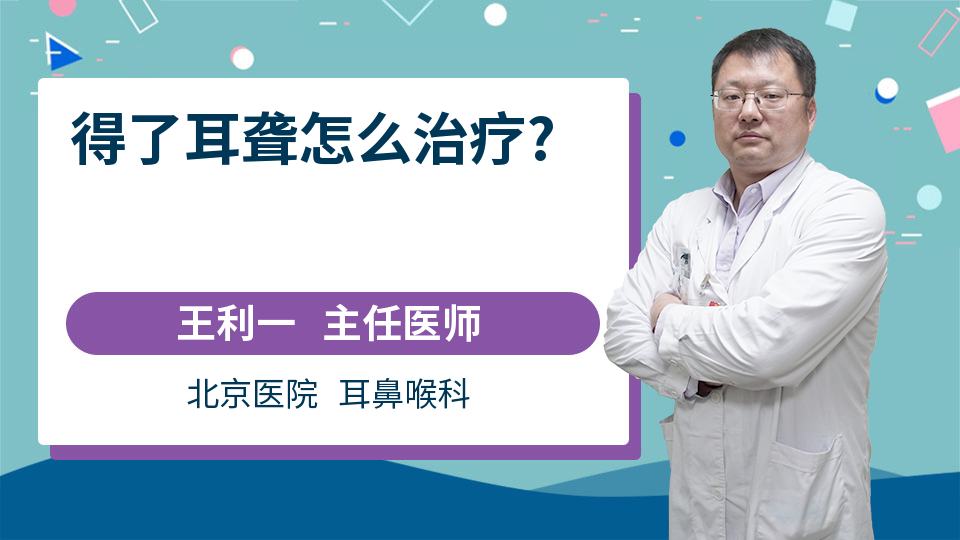 得了耳聋怎么治疗?

王利一 主任医师

北京医院 耳鼻喉科